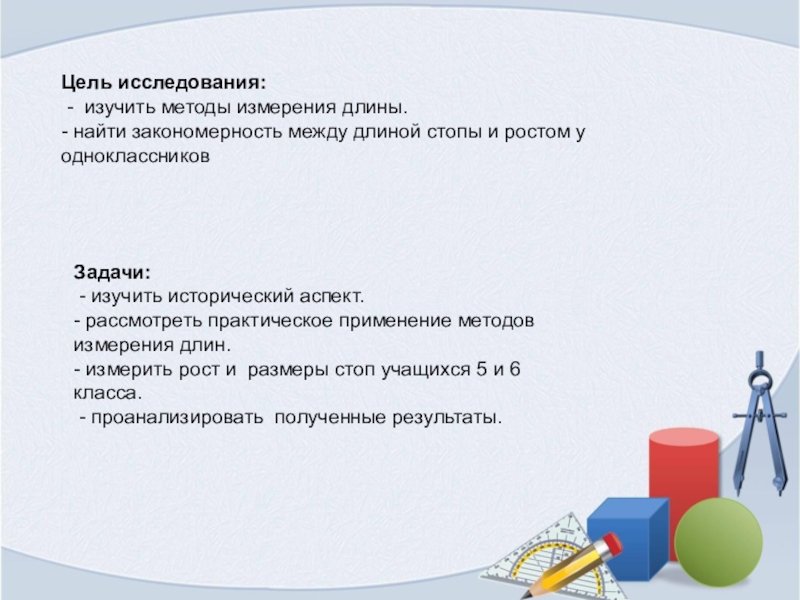 Цель исследования:
- изучить методы измерения длины.
- найти закономерность между длиной стопы и ростом у одноклассников

Задачи:
- изучить исторический аспект.
- рассмотреть практическое применение методов измерения длин.
- измерить рост и размеры стоп учащихся 5 и 6 класса.
- проанализировать полученные результаты.